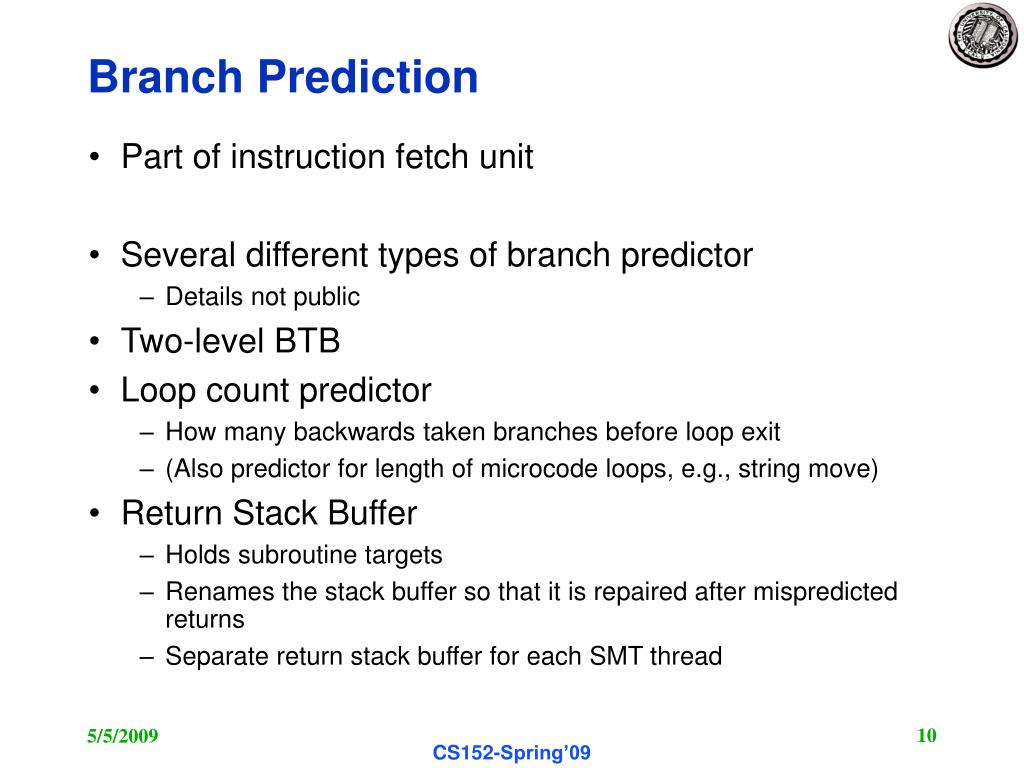 Branch Prediction

• Part of instruction fetch unit

• Several different types of branch predictor
– Details not public
• Two-level BTB
• Loop count predictor
– How many backwards taken branches before loop exit
– (Also predictor for length of microcode loops, e.g., string move)
• Return Stack Buffer
– Holds subroutine targets
– Renames the stack buffer so that it is repaired after mispredicted returns
– Separate return stack buffer for each SMT thread

5/5/2009
CS152-Spring'09
10